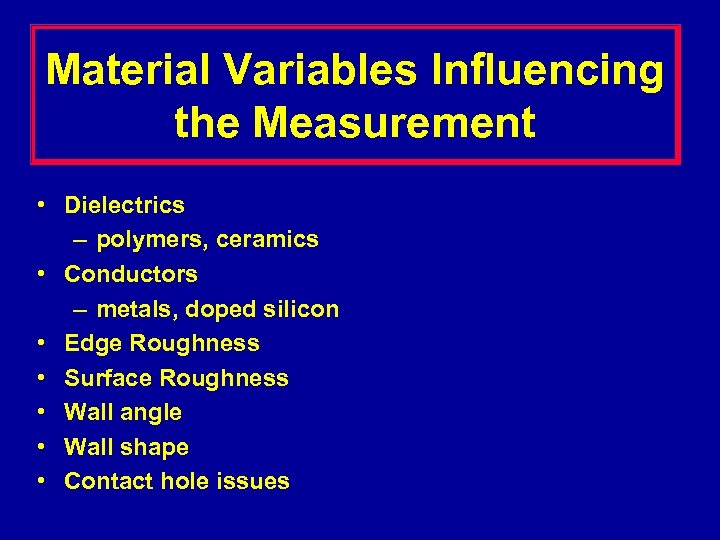 Material Variables Influencing the Measurement

• Dielectrics
  – polymers, ceramics
• Conductors
  – metals, doped silicon
• Edge Roughness
• Surface Roughness
• Wall angle
• Wall shape
• Contact hole issues